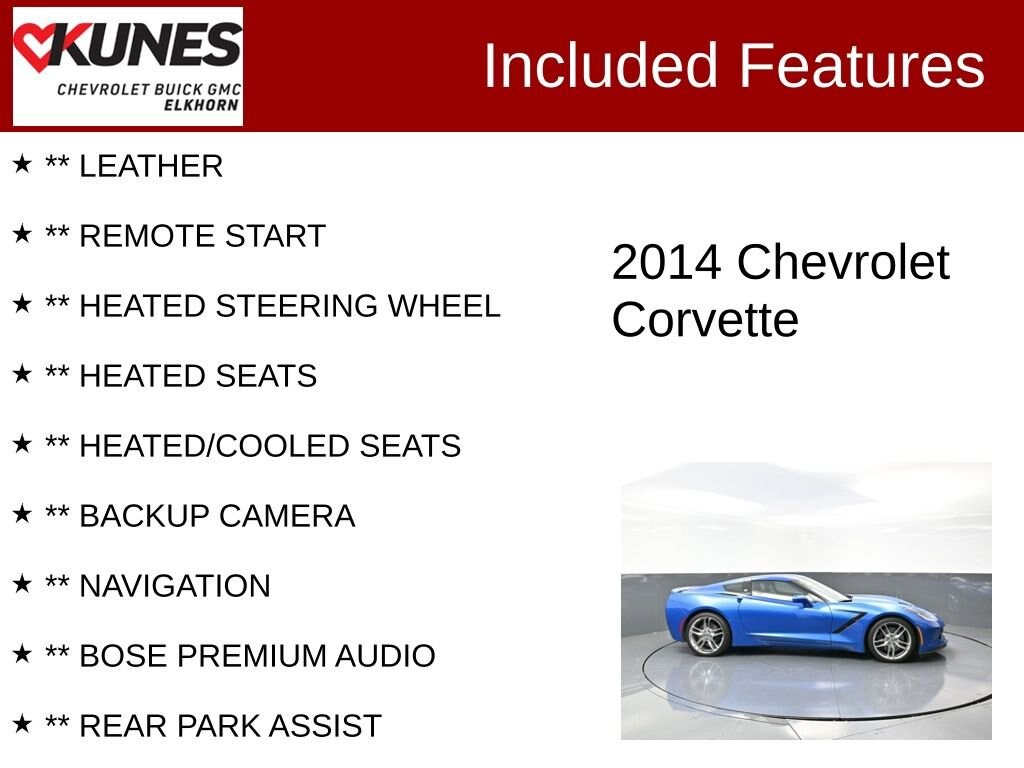 KUNES
CHEVROLET BUICK GMC
ELKHORN

Included Features

★ ** LEATHER

★ ** REMOTE START

★ ** HEATED STEERING WHEEL

★ ** HEATED SEATS

★ ** HEATED/COOLED SEATS

★ ** BACKUP CAMERA

★ ** NAVIGATION

★ ** BOSE PREMIUM AUDIO

★ ** REAR PARK ASSIST

2014 Chevrolet Corvette